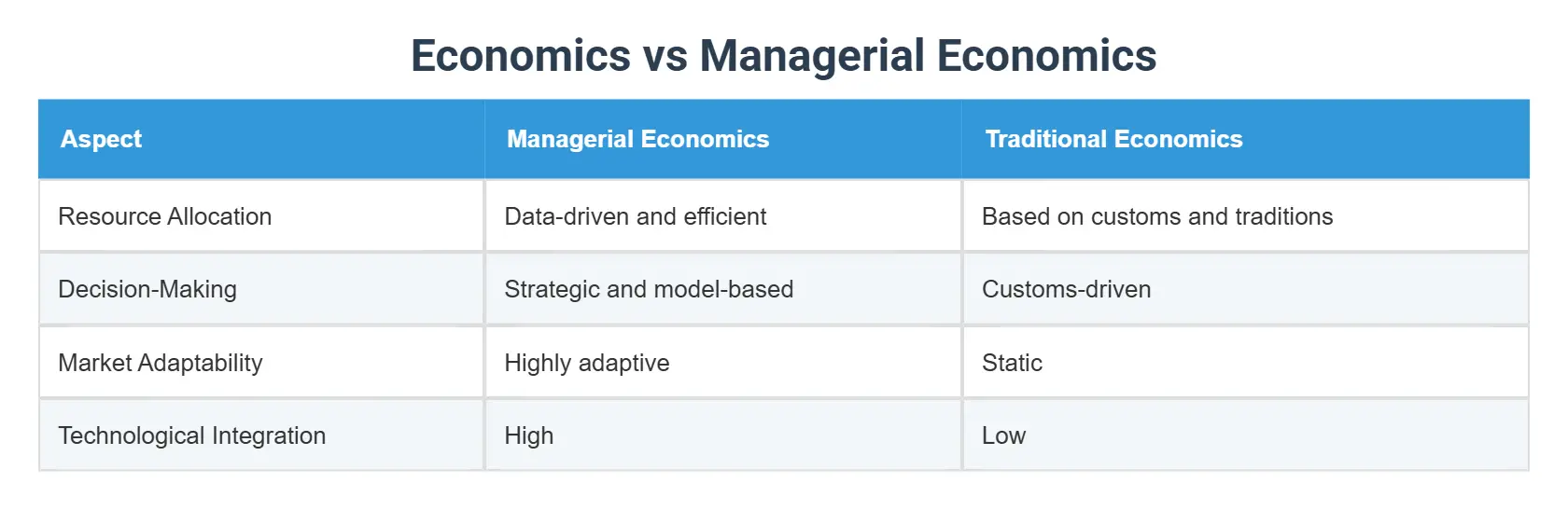 Economics vs Managerial Economics

| Aspect | Managerial Economics | Traditional Economics |
|---|---|---|
| Resource Allocation | Data-driven and efficient | Based on customs and traditions |
| Decision-Making | Strategic and model-based | Customs-driven |
| Market Adaptability | Highly adaptive | Static |
| Technological Integration | High | Low |